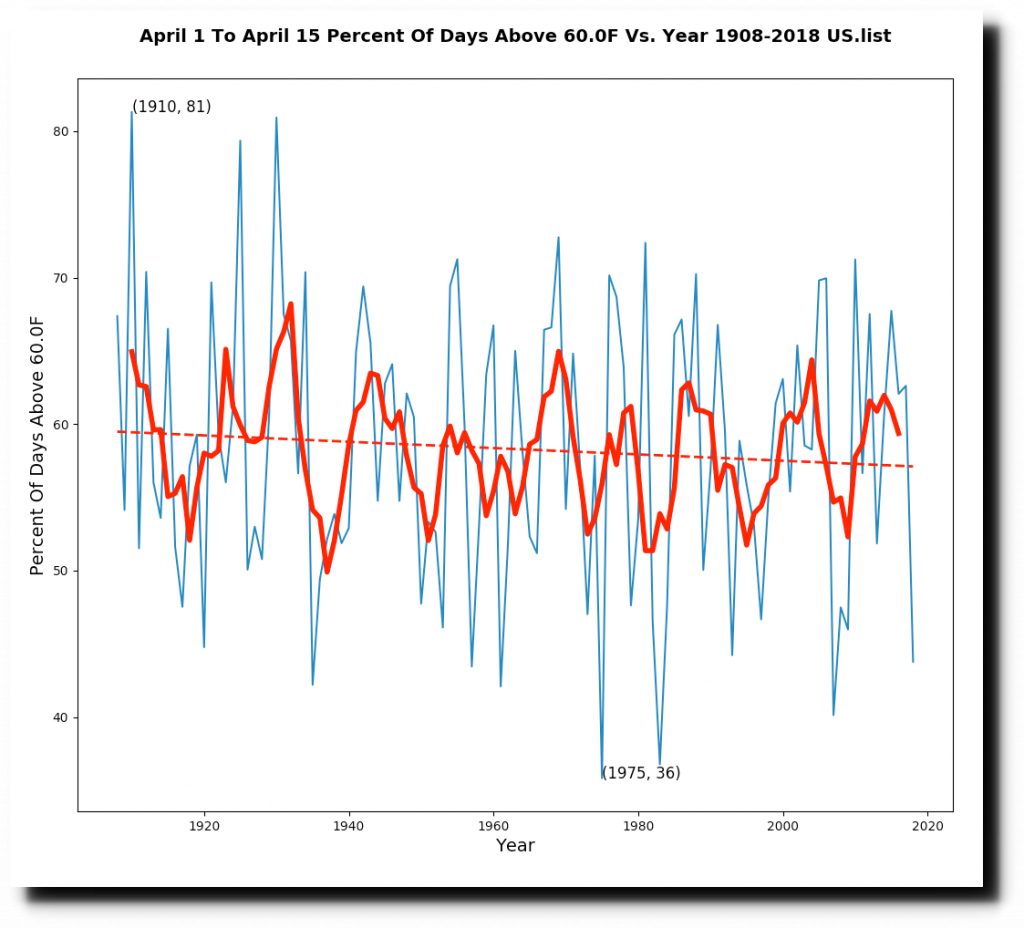 April 1 To April 15 Percent Of Days Above 60.0F Vs. Year 1908-2018 US.list

(1910, 81)

(1975, 36)

Percent Of Days Above 60.0F

80
70
60
50
40

1920
1940
1960
1980
2000
2020

Year